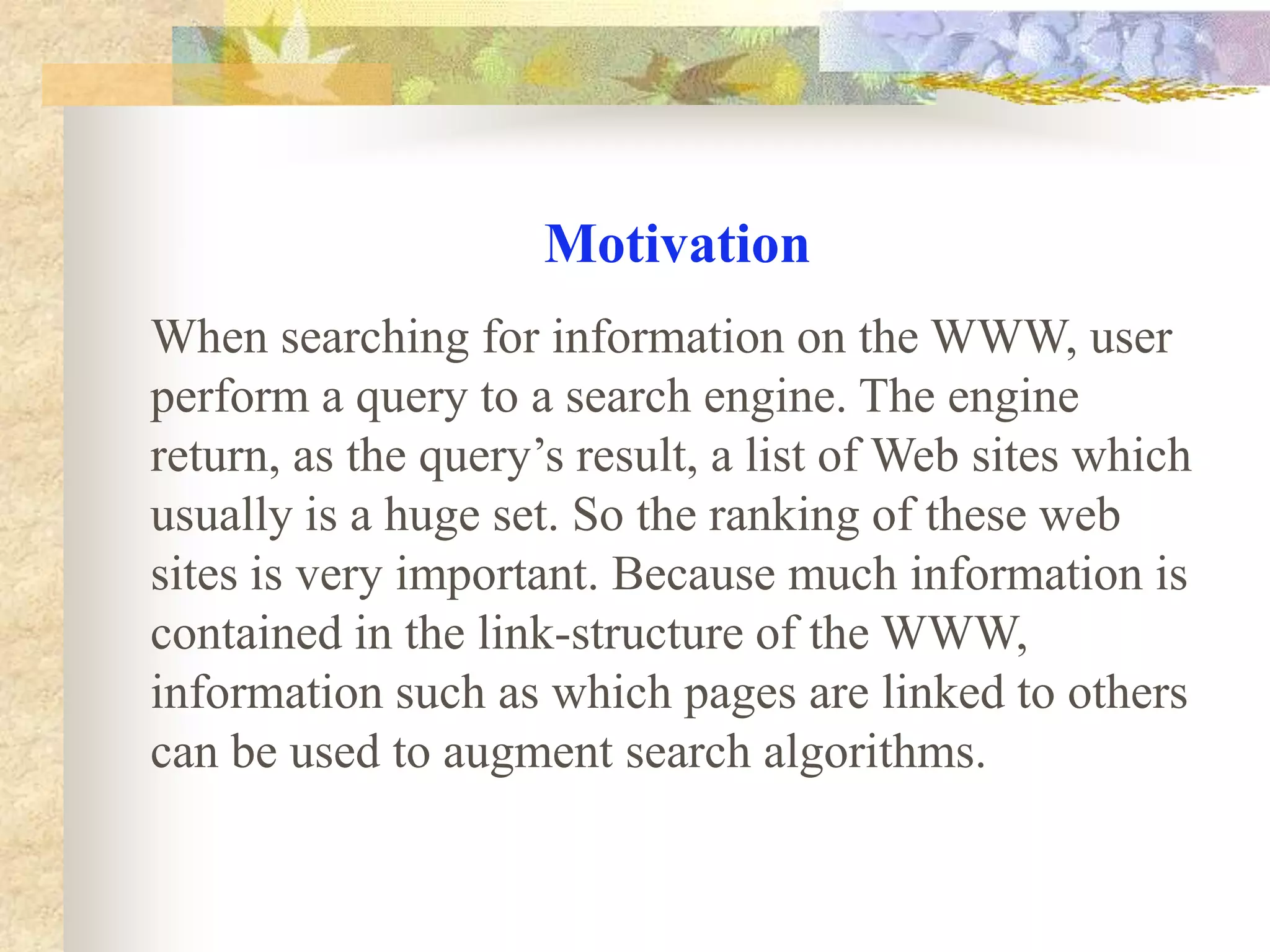 Motivation

When searching for information on the WWW, user perform a query to a search engine. The engine return, as the query’s result, a list of Web sites which usually is a huge set. So the ranking of these web sites is very important. Because much information is contained in the link-structure of the WWW, information such as which pages are linked to others can be used to augment search algorithms.